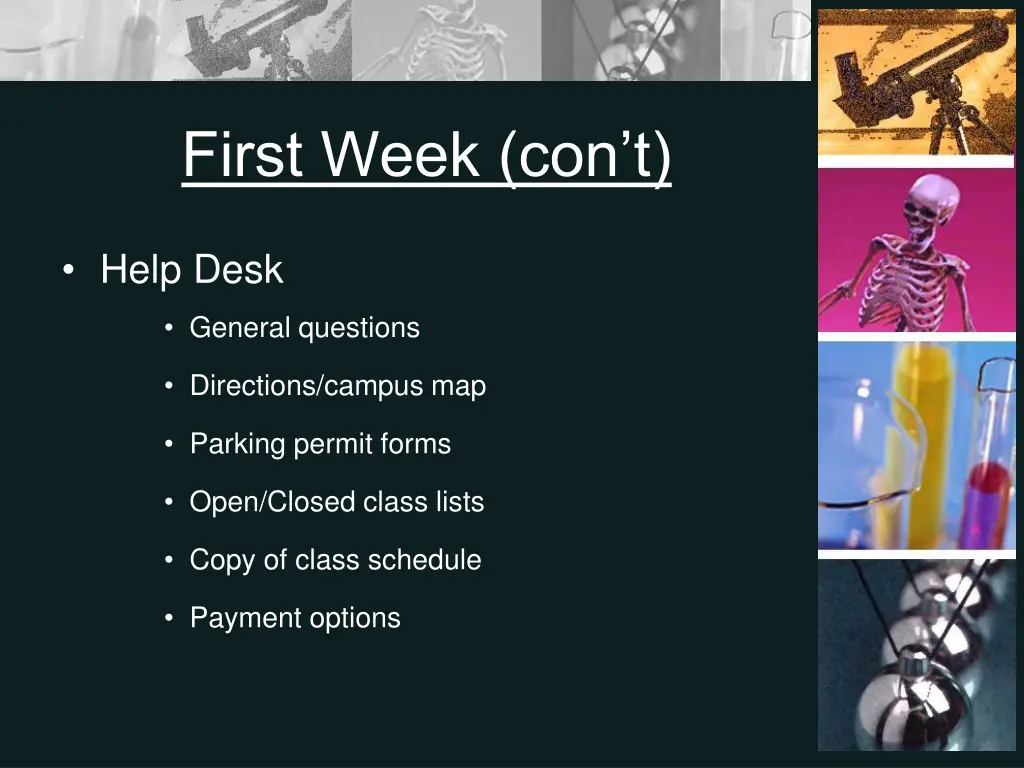 First Week (con’t)

• Help Desk
 • General questions
 • Directions/campus map
 • Parking permit forms
 • Open/Closed class lists
 • Copy of class schedule
 • Payment options